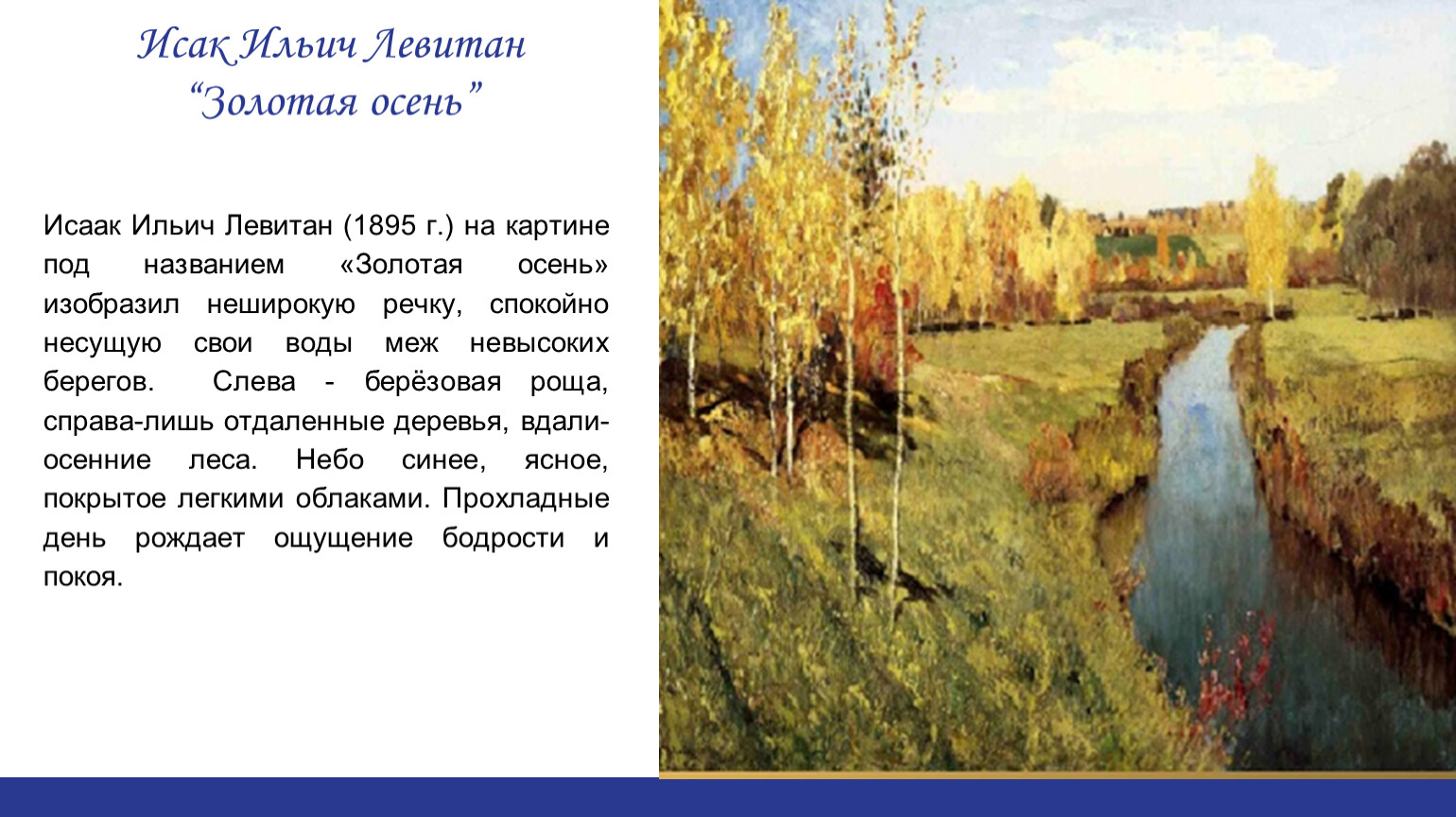 Исак Ильич Левитан
“Золотая осень”

Исаак Ильич Левитан (1895 г.) на картине под названием «Золотая осень» изобразил неширокую речку, спокойно несущую свои воды меж невысоких берегов. Слева - берёзовая роща, справа-лишь отдаленные деревья, вдали-осенние леса. Небо синее, ясное, покрытое легкими облаками. Прохладные день рождает ощущение бодрости и покоя.